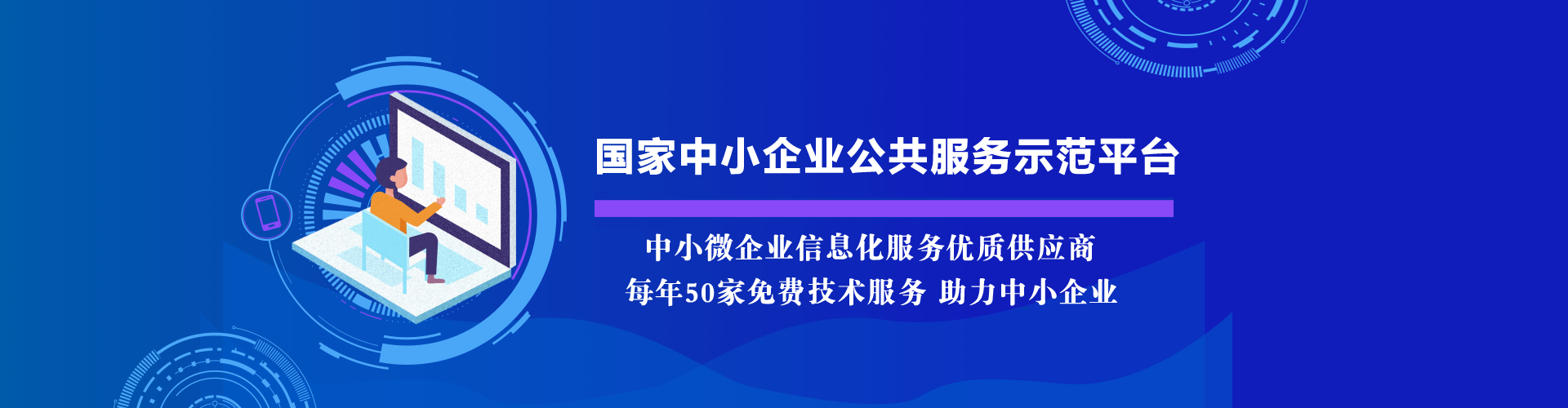 国家中小企业公共服务示范平台

中小微企业信息化服务优质供应商

每年50家免费技术服务 助力中小企业